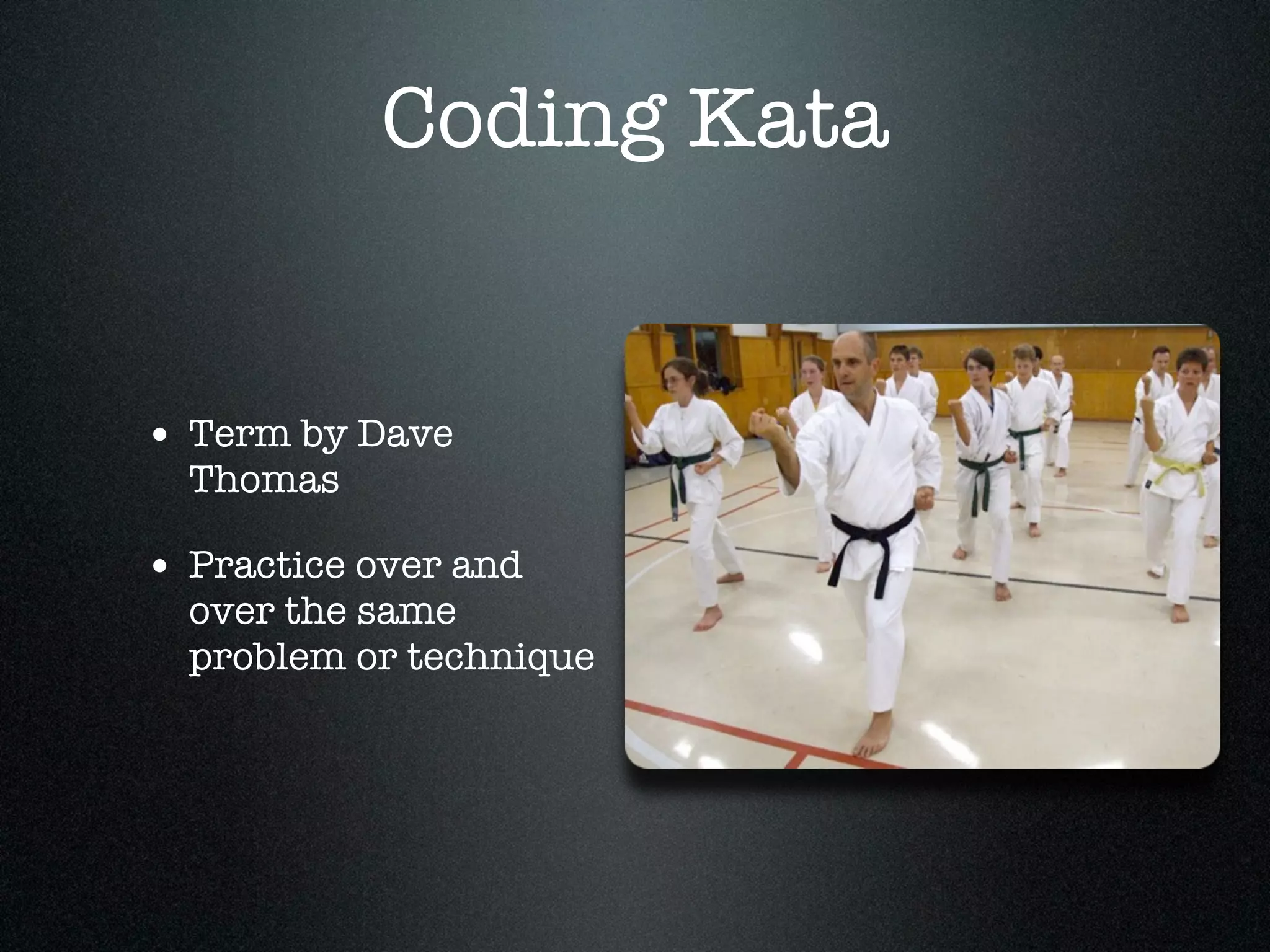 Coding Kata

• Term by Dave Thomas

• Practice over and over the same problem or technique